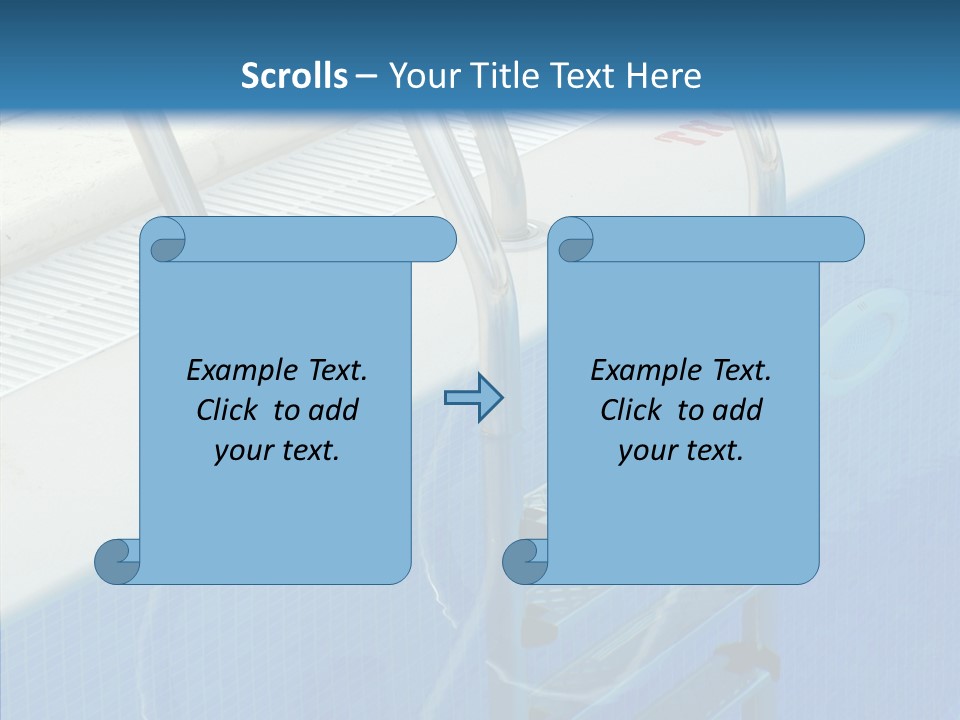 Scrolls – Your Title Text Here

Example Text. Click to add your text.

Example Text. Click to add your text.